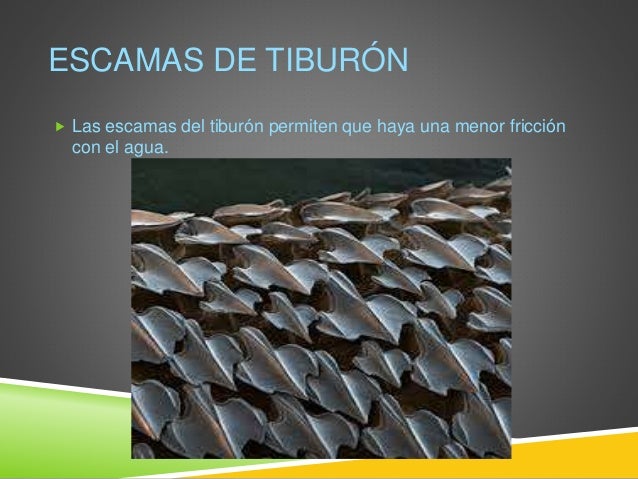 ESCAMAS DE TIBURÓN

Las escamas del tiburón permiten que haya una menor fricción con el agua.